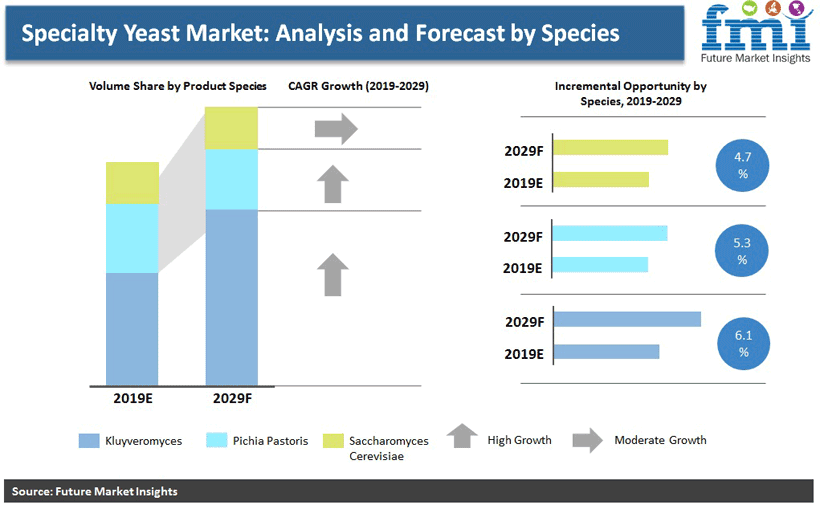 Specialty Yeast Market: Analysis and Forecast by Species

fmi
Future Market Insights

Volume Share by Product Species

CAGR Growth (2019-2029)

Incremental Opportunity by Species, 2019-2029

2019E

2029F

2029F
2019E
4.7 %

2029F
2019E
5.3 %

2029F
2019E
6.1 %

Kluyveromyces
Pichia Pastoris
Saccharomyces Cerevisiae
High Growth
Moderate Growth

Source: Future Market Insights